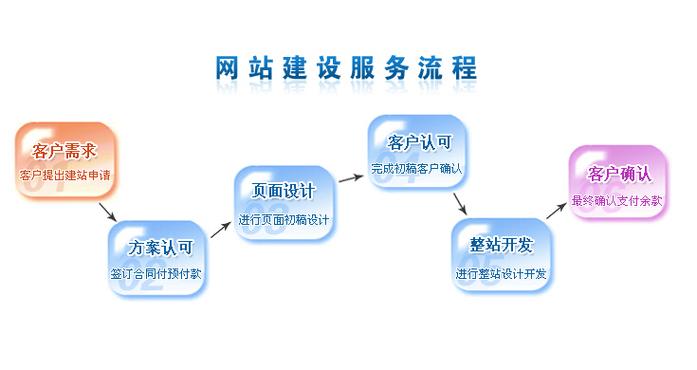 网站建设服务流程

01
客户需求
客户提出建站申请

02
方案认可
签订合同付预付款

03
页面设计
进行页面初稿设计

04
客户认可
完成初稿客户确认

05
整站开发
进行整站设计开发

06
客户确认
最终确认支付余款